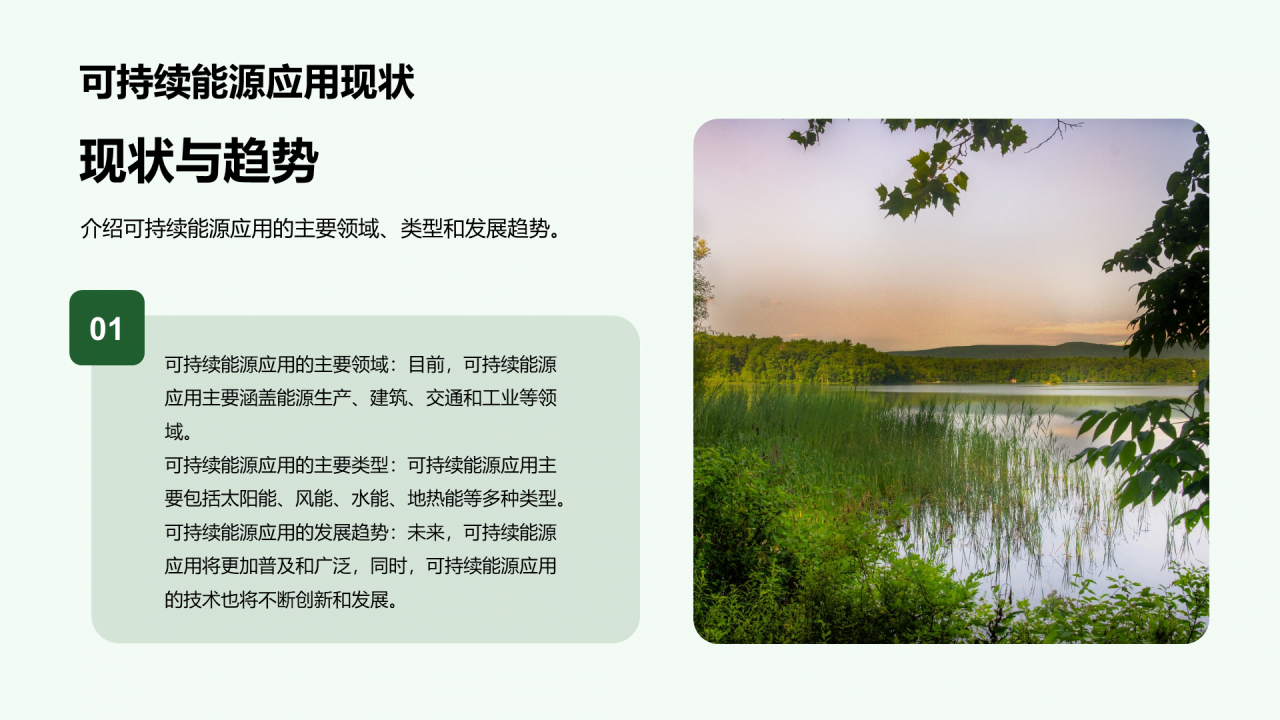 可持续能源应用现状

现状与趋势

介绍可持续能源应用的主要领域、类型和发展趋势。

01

可持续能源应用的主要领域：目前，可持续能源应用主要涵盖能源生产、建筑、交通和工业等领域。
可持续能源应用的主要类型：可持续能源应用主要包括太阳能、风能、水能、地热能等多种类型。
可持续能源应用的发展趋势：未来，可持续能源应用将更加普及和广泛，同时，可持续能源应用的技术也将不断创新和发展。